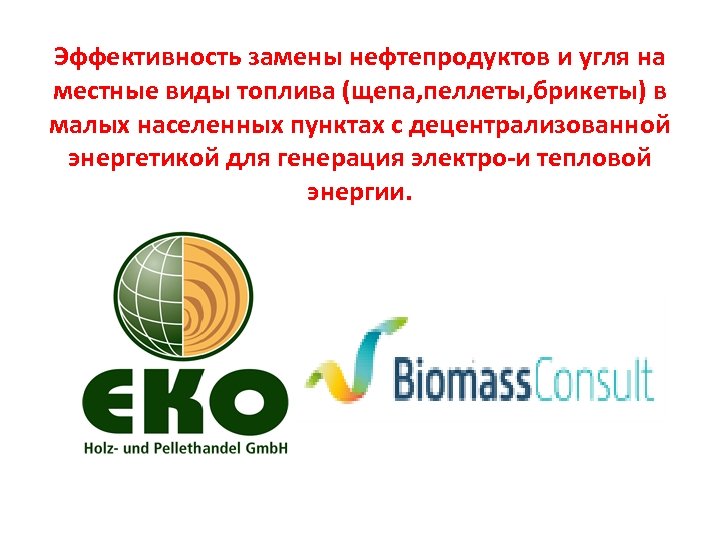 Эффективность замены нефтепродуктов и угля на местные виды топлива (щепа,пеллеты,брикеты) в малых населенных пунктах с децентрализованной энергетикой для генерация электро-и тепловой энергии.

EKO
Holz- und Pellethandel GmbH

BiomassConsult